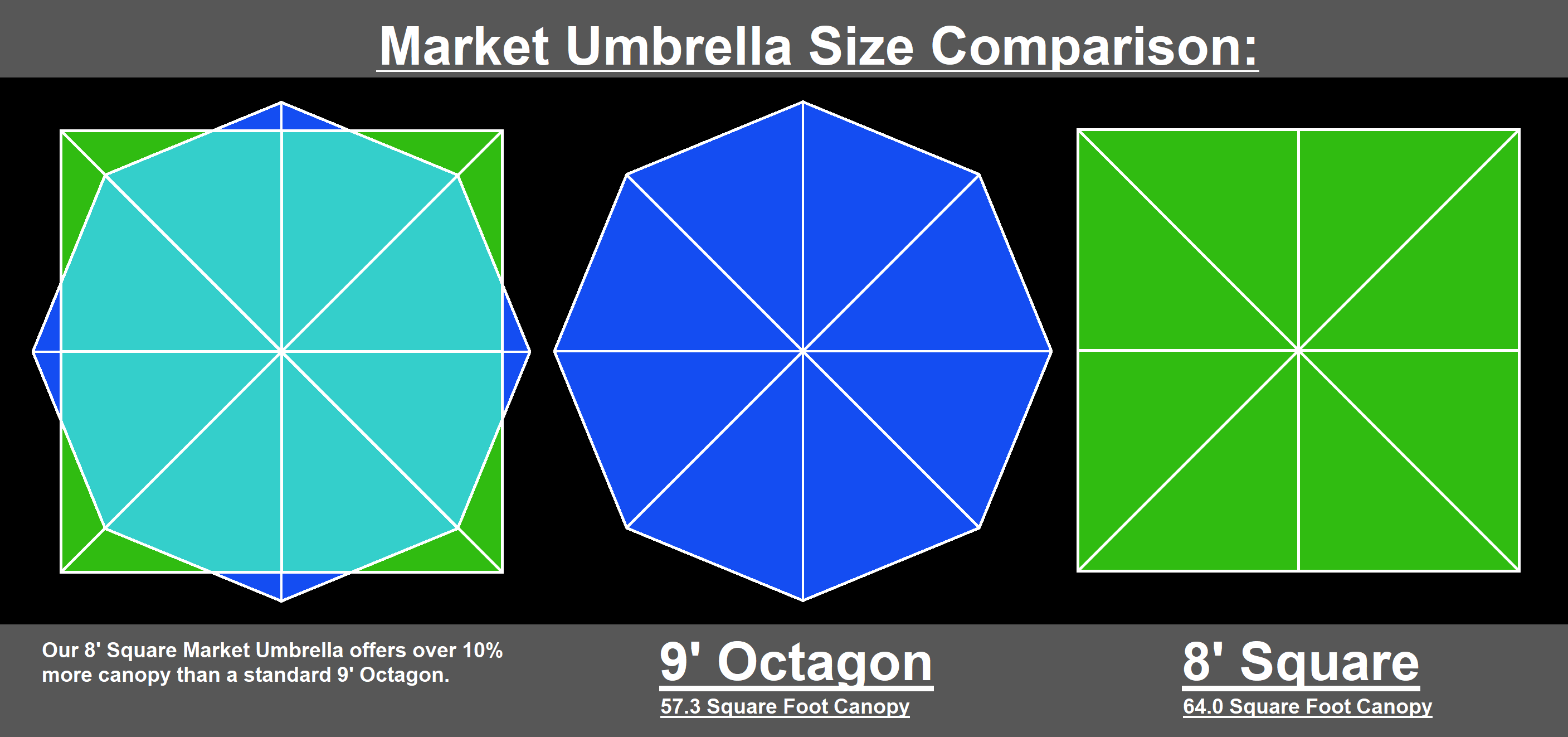 Market Umbrella Size Comparison:

Our 8' Square Market Umbrella offers over 10% more canopy than a standard 9' Octagon.

9' Octagon

57.3 Square Foot Canopy

8' Square

64.0 Square Foot Canopy